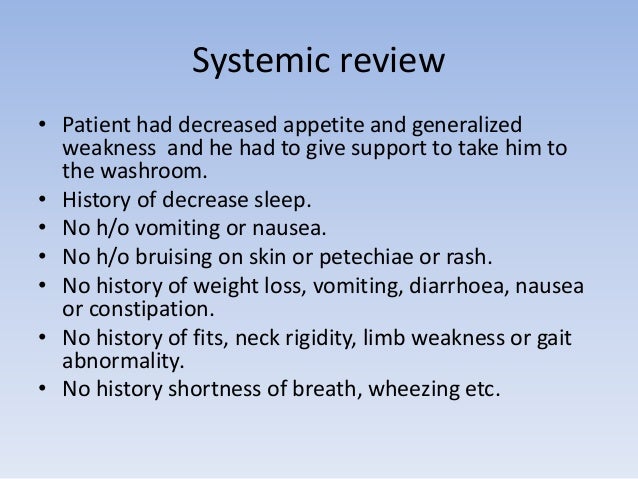 Systemic review

• Patient had decreased appetite and generalized weakness and he had to give support to take him to the washroom.
• History of decrease sleep.
• No h/o vomiting or nausea.
• No h/o bruising on skin or petechiae or rash.
• No history of weight loss, vomiting, diarrhoea, nausea or constipation.
• No history of fits, neck rigidity, limb weakness or gait abnormality.
• No history shortness of breath, wheezing etc.